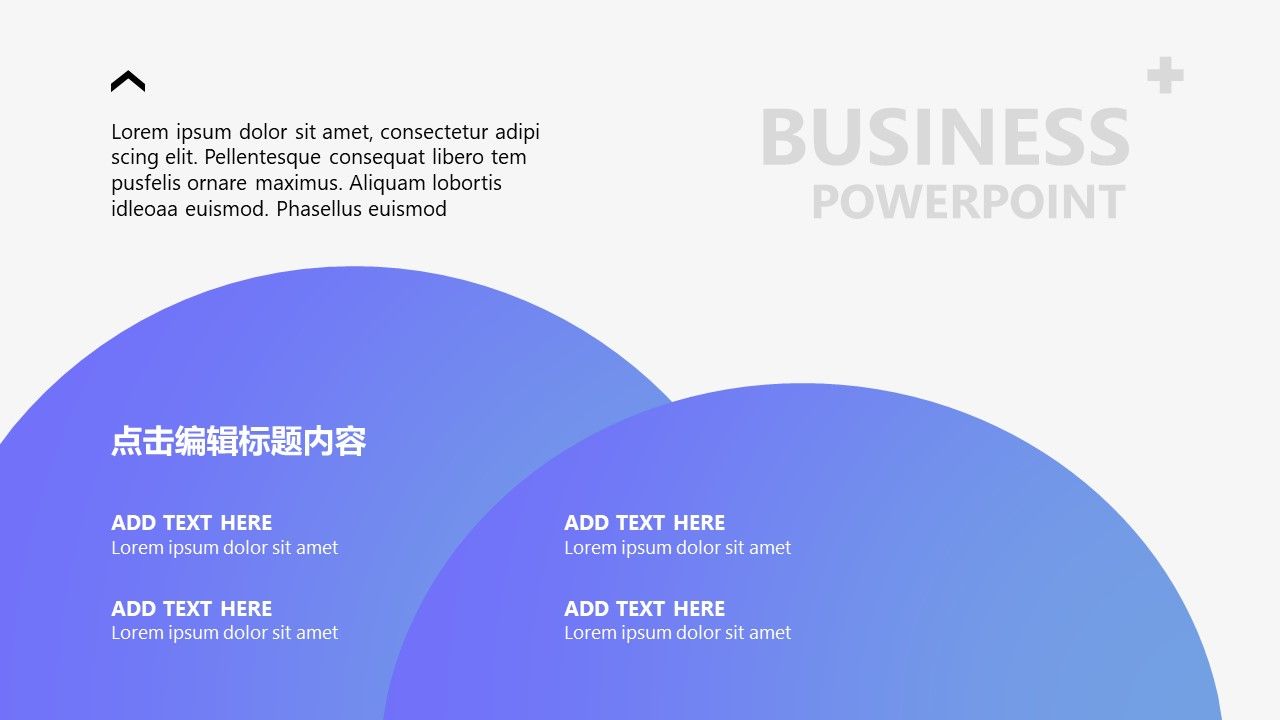 Lorem ipsum dolor sit amet, consectetur adipi scing elit. Pellentesque consequat libero tem pusfelis ornare maximus. Aliquam lobortis idleoaa euismod. Phasellus euismod

BUSINESS
POWERPOINT

点击编辑标题内容

ADD TEXT HERE
Lorem ipsum dolor sit amet

ADD TEXT HERE
Lorem ipsum dolor sit amet

ADD TEXT HERE
Lorem ipsum dolor sit amet

ADD TEXT HERE
Lorem ipsum dolor sit amet